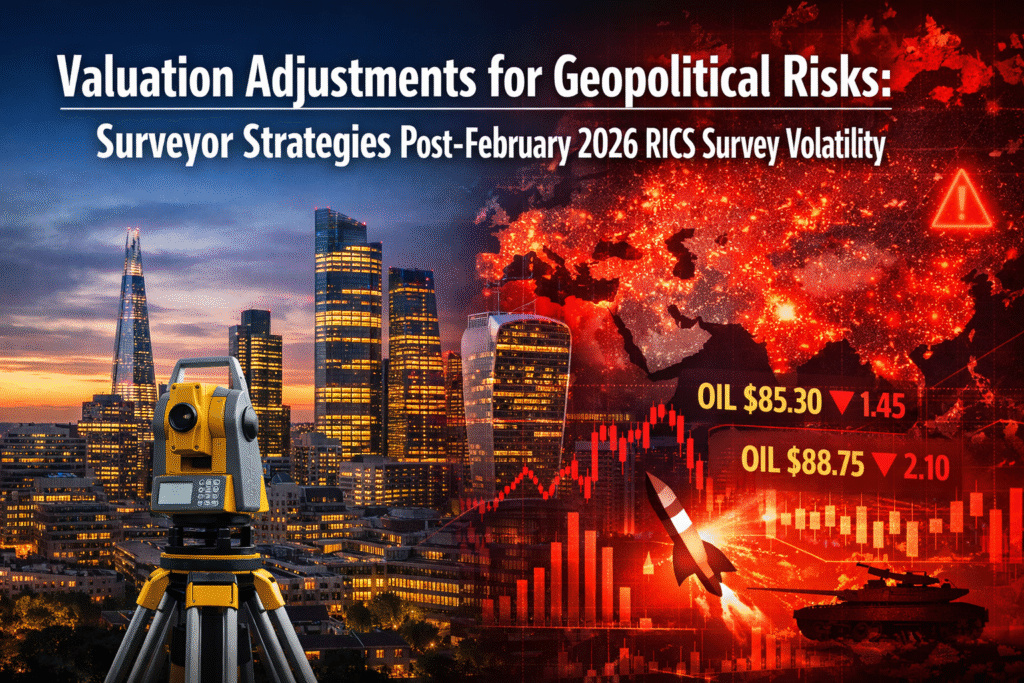 Valuation Adjustments for Geopolitical Risks:

Surveyor Strategies Post-February 2026 RICS Survey Volatility

OIL $85.30 ▼ 1.45

OIL $88.75 ▼ 2.10